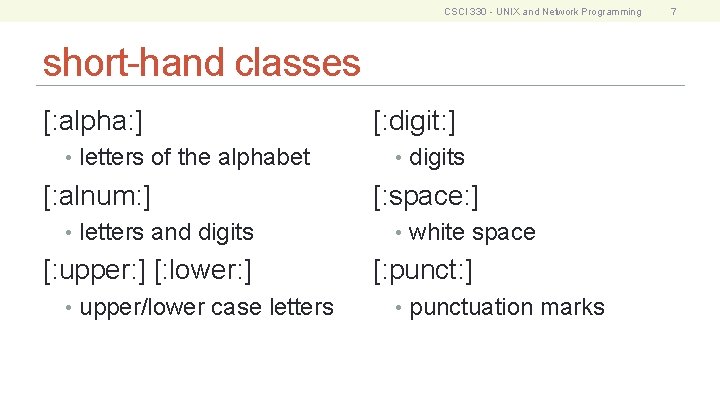 CSCI 330 - UNIX and Network Programming 7

short-hand classes

[:alpha:]

• letters of the alphabet

[:alnum:]

• letters and digits

[:upper:] [:lower:]

• upper/lower case letters

[:digit:]

• digits

[:space:]

• white space

[:punct:]

• punctuation marks